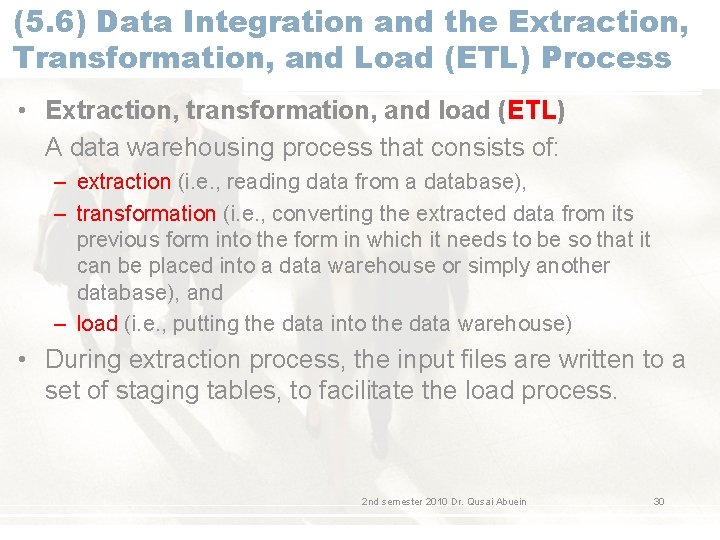 (5.6) Data Integration and the Extraction, Transformation, and Load (ETL) Process

• Extraction, transformation, and load (ETL)
A data warehousing process that consists of:
– extraction (i.e., reading data from a database),
– transformation (i.e., converting the extracted data from its previous form into the form in which it needs to be so that it can be placed into a data warehouse or simply another database), and
– load (i.e., putting the data into the data warehouse)

• During extraction process, the input files are written to a set of staging tables, to facilitate the load process.

2nd semester 2010 Dr. Qusai Abuein

30